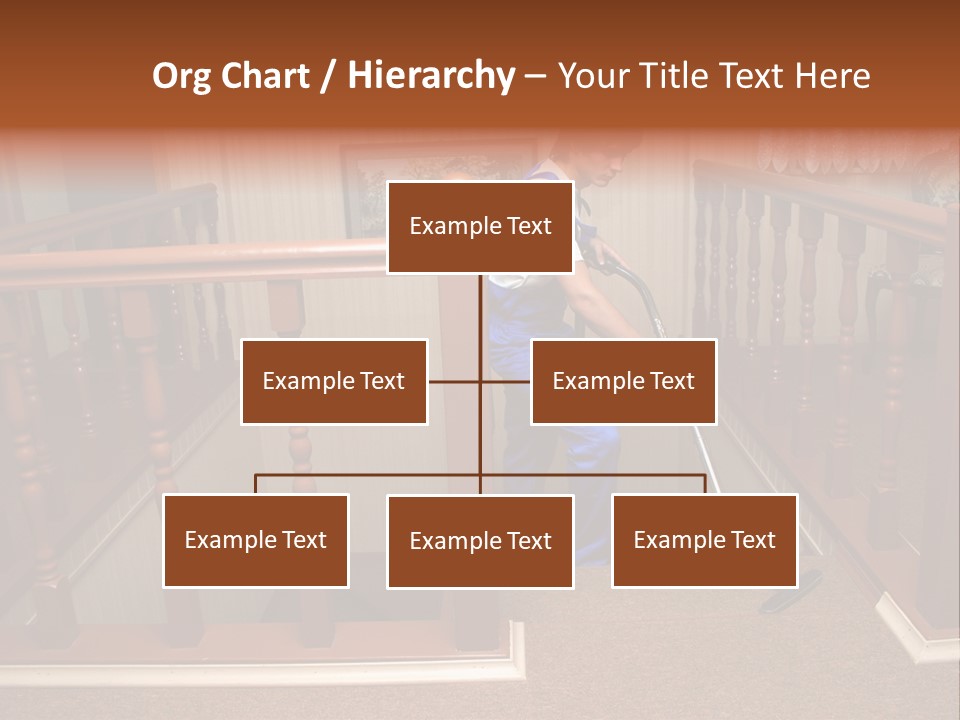 Org Chart / Hierarchy – Your Title Text Here

Example Text

Example Text

Example Text

Example Text

Example Text

Example Text